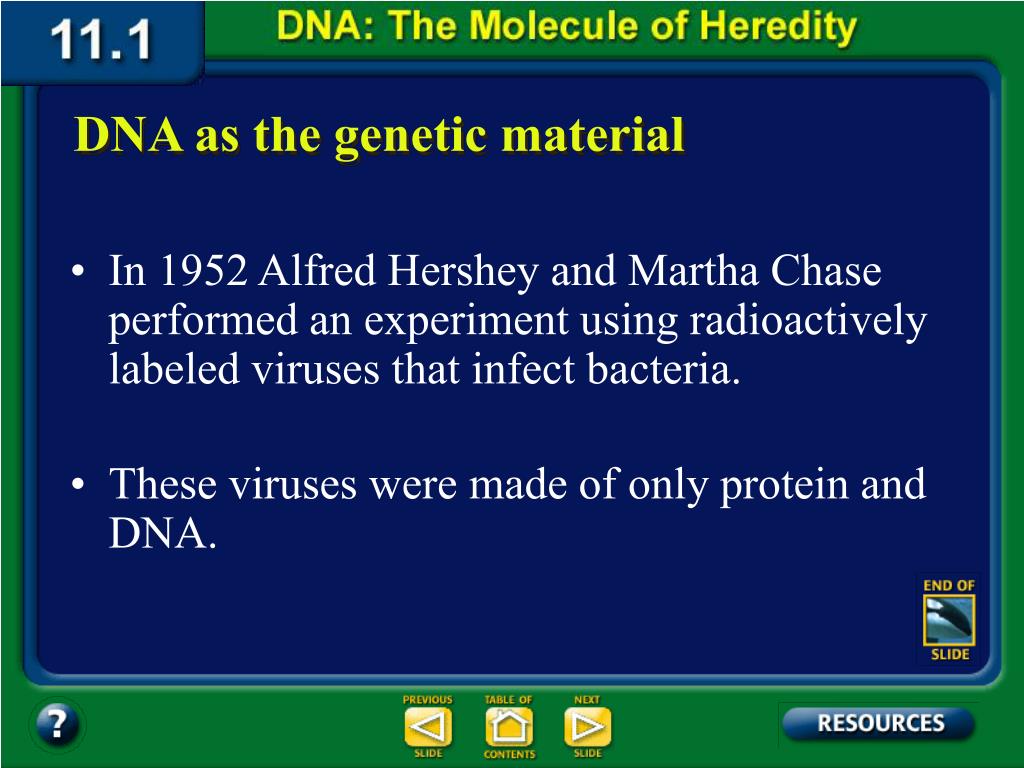 11.1 DNA: The Molecule of Heredity

DNA as the genetic material

• In 1952 Alfred Hershey and Martha Chase performed an experiment using radioactively labeled viruses that infect bacteria.

• These viruses were made of only protein and DNA.

END OF SLIDE

?

PREVIOUS SLIDE
TABLE OF CONTENTS
NEXT SLIDE

RESOURCES